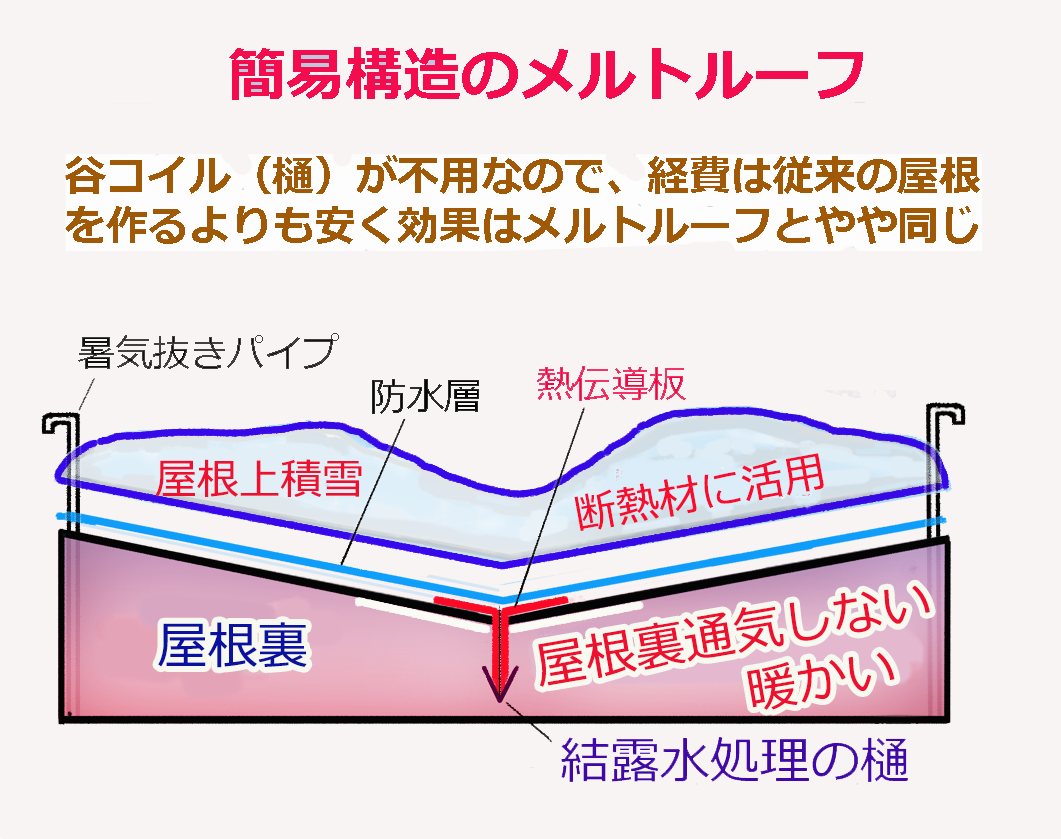 簡易構造のメルトルーフ

谷コイル（樋）が不用なので、経費は従来の屋根を作るよりも安く効果はメルトルーフとやや同じ

暑気抜きパイプ

防水層

熱伝導板

屋根上積雪

断熱材に活用

屋根裏

屋根裏通気しない
暖かい

結露水処理の樋